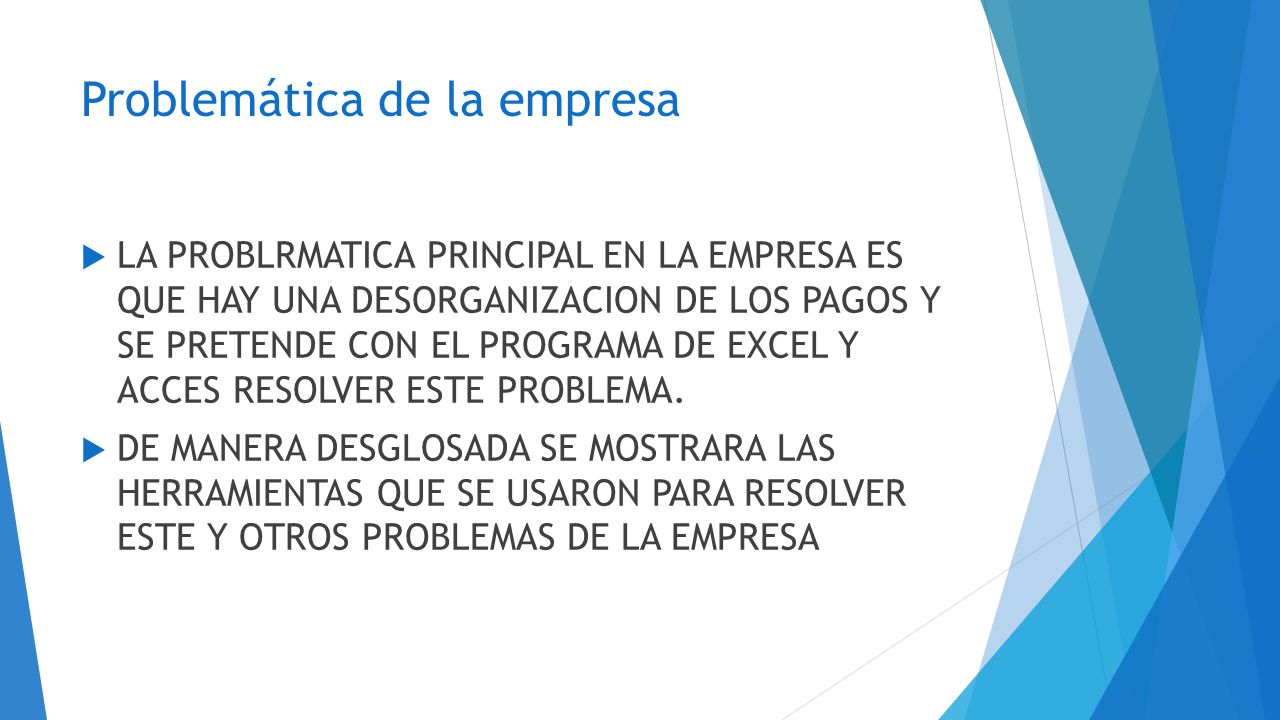 Problemática de la empresa

LA PROBLRMATICA PRINCIPAL EN LA EMPRESA ES QUE HAY UNA DESORGANIZACION DE LOS PAGOS Y SE PRETENDE CON EL PROGRAMA DE EXCEL Y ACCES RESOLVER ESTE PROBLEMA.

DE MANERA DESGLOSADA SE MOSTRARA LAS HERRAMIENTAS QUE SE USARON PARA RESOLVER ESTE Y OTROS PROBLEMAS DE LA EMPRESA